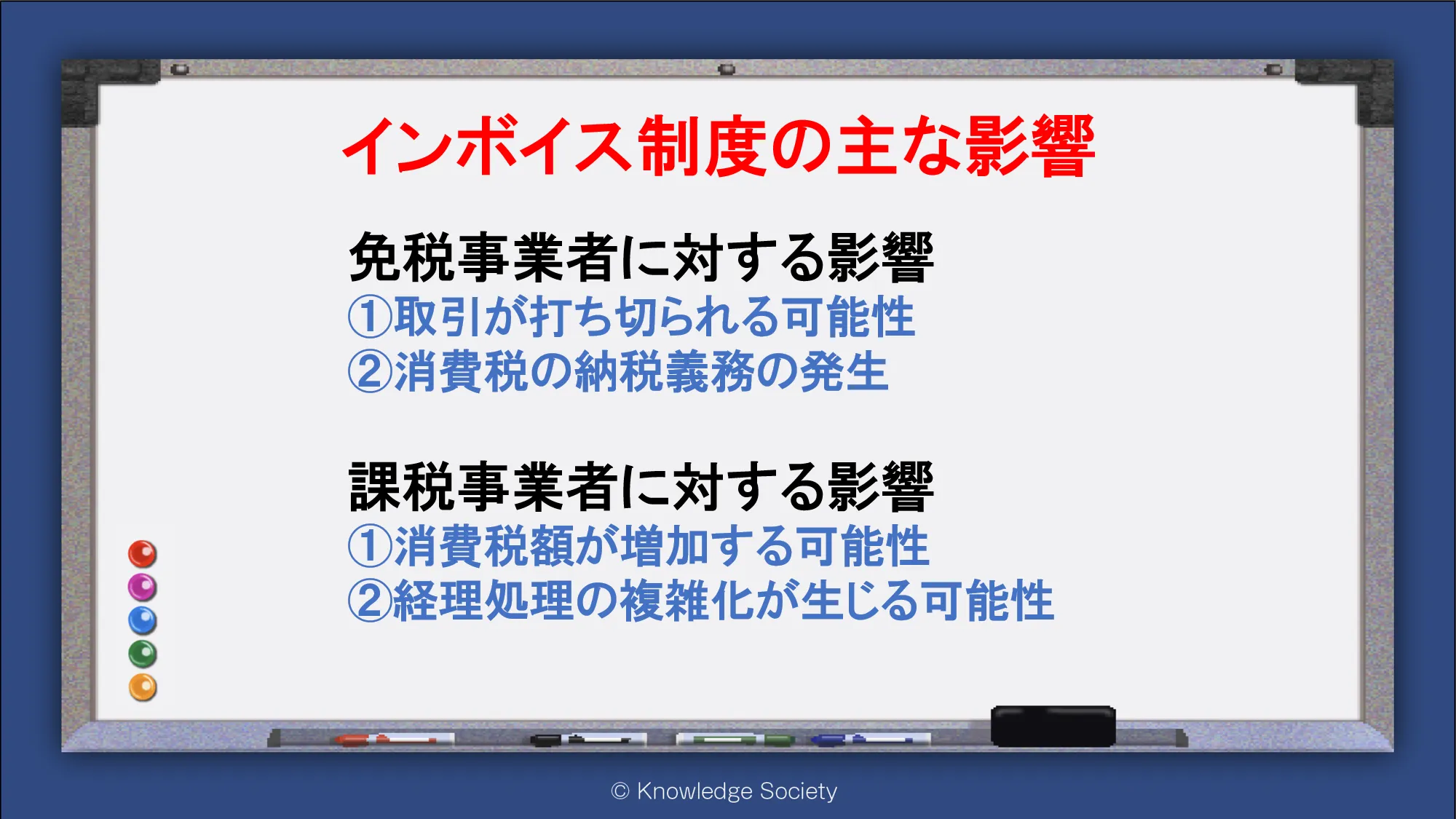 インボイス制度の主な影響

免税事業者に対する影響
①取引が打ち切られる可能性
②消費税の納税義務の発生

課税事業者に対する影響
①消費税額が増加する可能性
②経理処理の複雑化が生じる可能性

© Knowledge Society